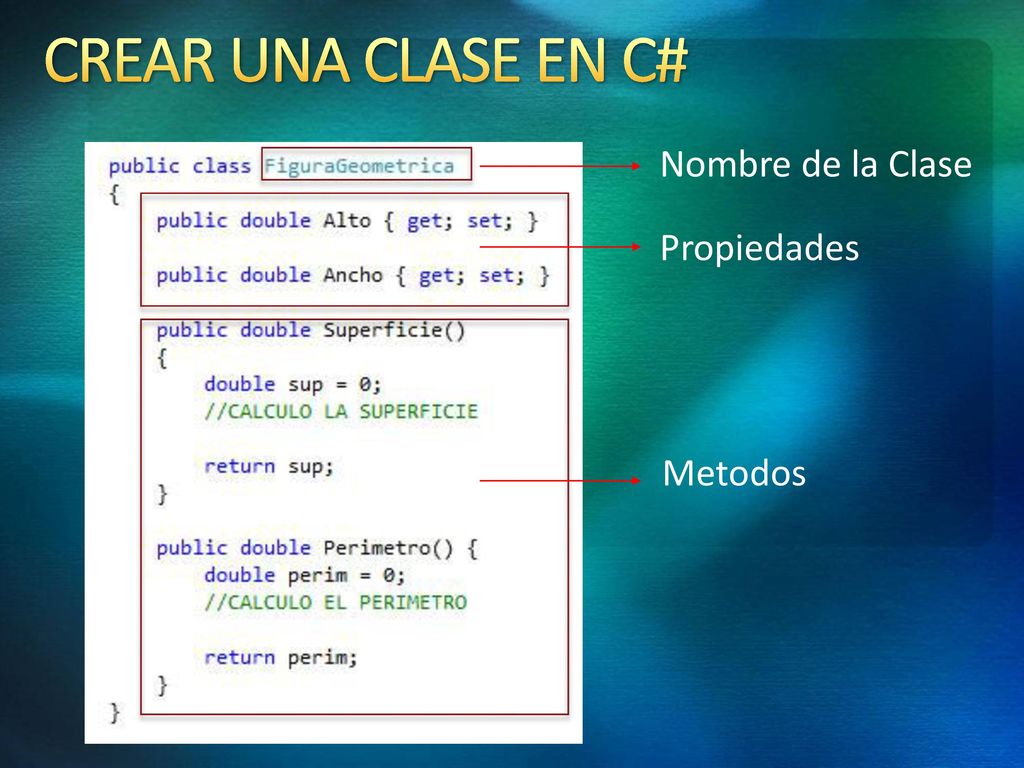 CREAR UNA CLASE EN C#

public class FiguraGeometrica
{
    public double Alto { get; set; }

    public double Ancho { get; set; }

    public double Superficie()
    {
        double sup = 0;
        //CALCULO LA SUPERFICIE

        return sup;
    }

    public double Perimetro() {
        double perim = 0;
        //CALCULO EL PERIMETRO

        return perim;
    }
}

Nombre de la Clase

Propiedades

Metodos